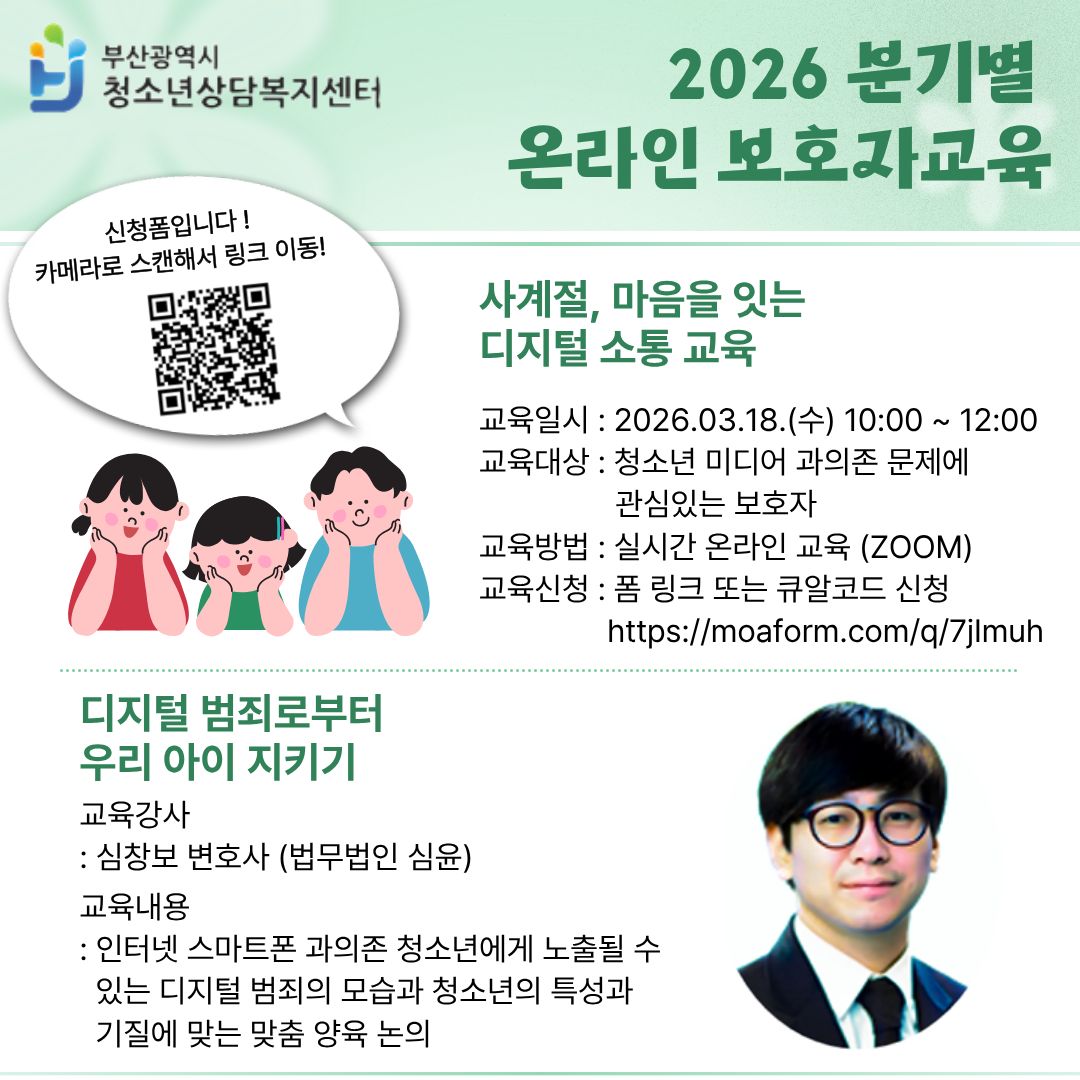 부산광역시
청소년상담복지센터

2026 분기별
온라인 보호자교육

신청폼입니다 !
카메라로 스캔해서 링크 이동!

사계절, 마음을 잇는
디지털 소통 교육

교육일시 : 2026.03.18.(수) 10:00 ~ 12:00
교육대상 : 청소년 미디어 과의존 문제에 관심있는 보호자
교육방법 : 실시간 온라인 교육 (ZOOM)
교육신청 : 폼 링크 또는 큐알코드 신청
https://moaform.com/q/7jlmuh

디지털 범죄로부터
우리 아이 지키기

교육강사
: 심창보 변호사 (법무법인 심윤)

교육내용
: 인터넷 스마트폰 과의존 청소년에게 노출될 수 있는 디지털 범죄의 모습과 청소년의 특성과 기질에 맞는 맞춤 양육 논의